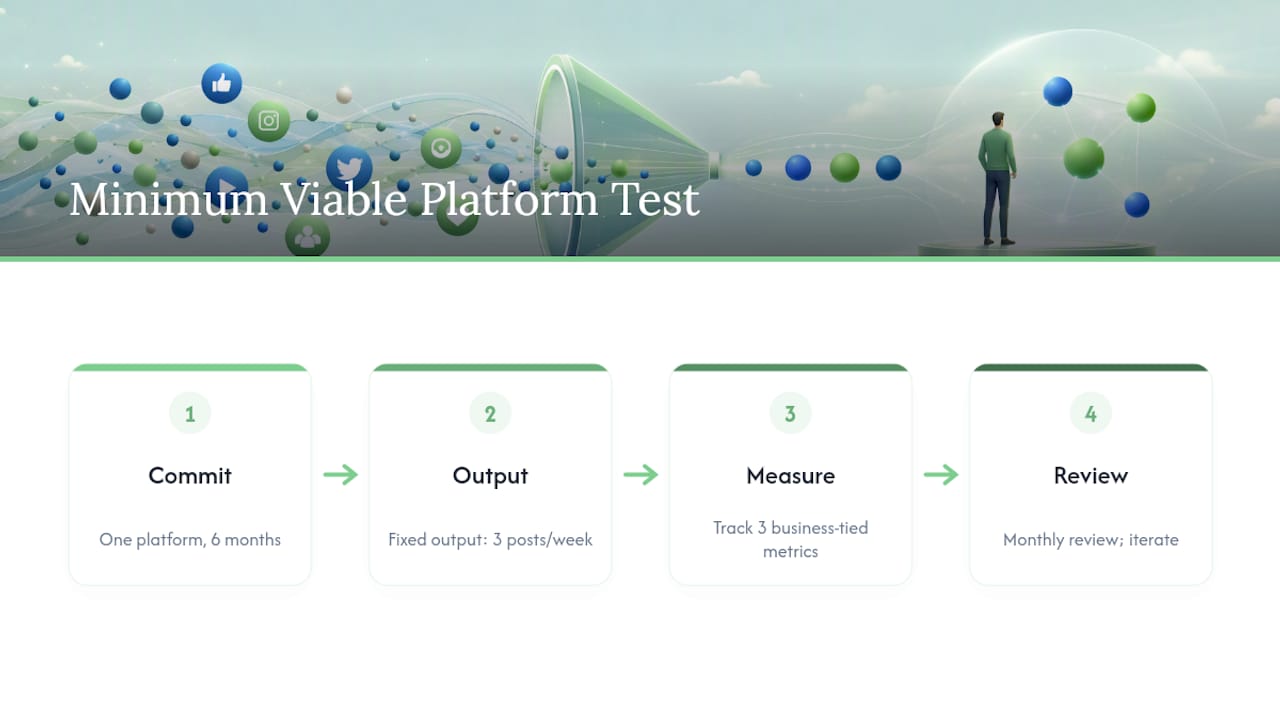 Minimum Viable Platform Test

1
Commit
One platform, 6 months

2
Output
Fixed output: 3 posts/week

3
Measure
Track 3 business-tied metrics

4
Review
Monthly review; iterate